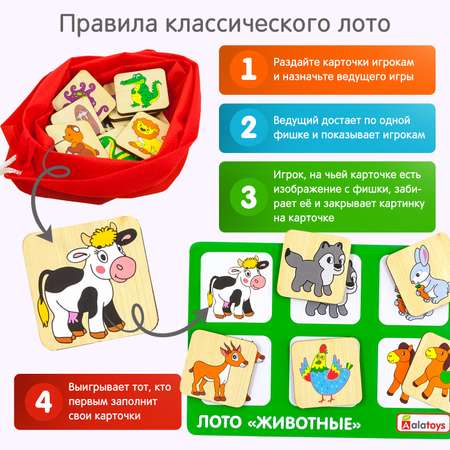 Правила классического лото

1 Раздайте карточки игрокам и назначьте ведущего игры

2 Ведущий достает по одной фишке и показывает игрокам

3 Игрок, на чьей карточке есть изображение с фишки, забирает её и закрывает картинку на карточке

4 Выигрывает тот, кто первым заполнит свои карточки

ЛОТО «ЖИВОТНЫЕ»

Alatoys